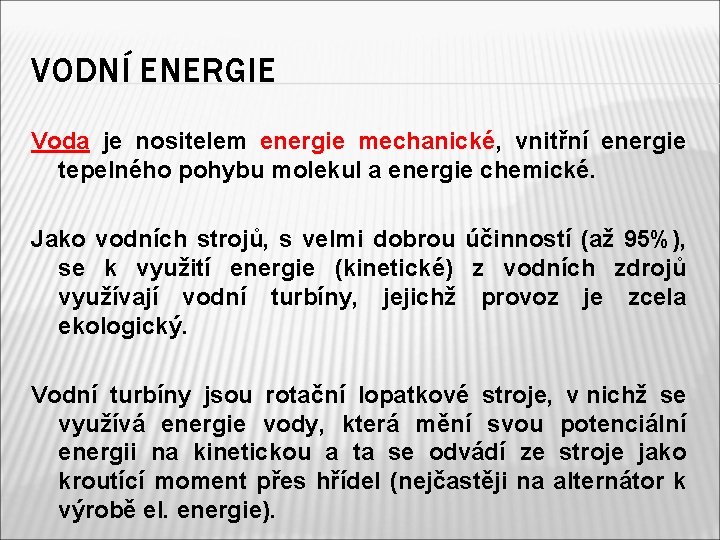 VODNÍ ENERGIE

Voda je nositelem energie mechanické, vnitřní energie tepelného pohybu molekul a energie chemické.

Jako vodních strojů, s velmi dobrou účinností (až 95%), se k využití energie (kinetické) z vodních zdrojů využívají vodní turbíny, jejichž provoz je zcela ekologický.

Vodní turbíny jsou rotační lopatkové stroje, v nichž se využívá energie vody, která mění svou potenciální energii na kinetickou a ta se odvádí ze stroje jako kroutící moment přes hřídel (nejčastěji na alternátor k výrobě el. energie).